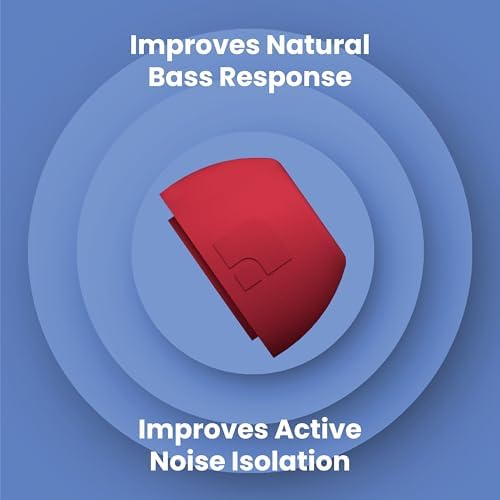 Improves Natural Bass Response

Improves Active Noise Isolation